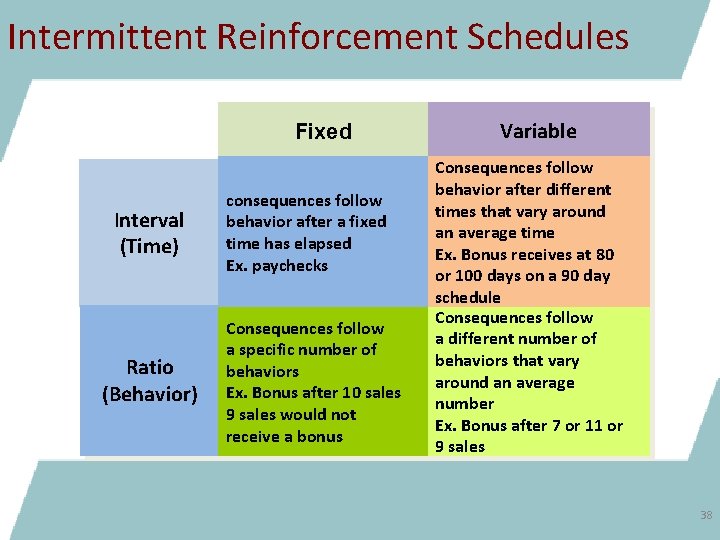 Intermittent Reinforcement Schedules

| | Fixed | Variable |
|---|---|---|
| Interval (Time) | consequences follow behavior after a fixed time has elapsed Ex. paychecks | Consequences follow behavior after different times that vary around an average time Ex. Bonus receives at 80 or 100 days on a 90 day schedule |
| Ratio (Behavior) | Consequences follow a specific number of behaviors Ex. Bonus after 10 sales 9 sales would not receive a bonus | Consequences follow a different number of behaviors that vary around an average number Ex. Bonus after 7 or 11 or 9 sales |

38